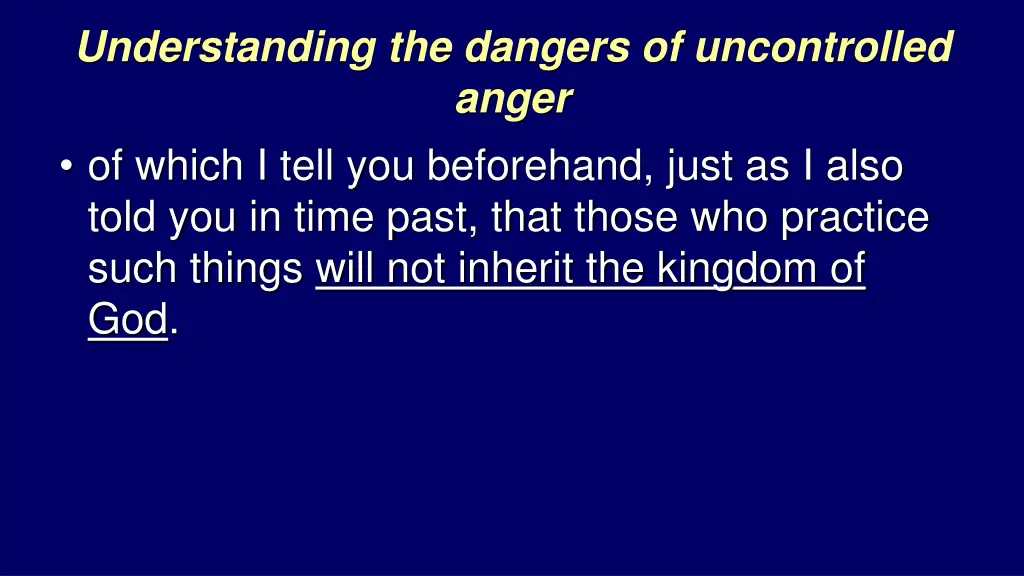 Understanding the dangers of uncontrolled anger

• of which I tell you beforehand, just as I also told you in time past, that those who practice such things will not inherit the kingdom of God.